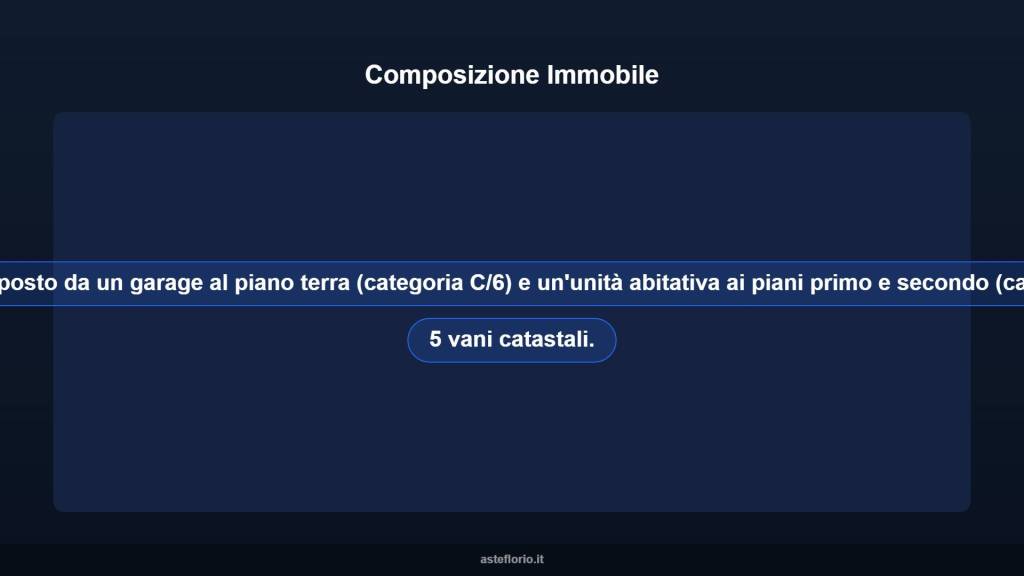 Composizione Immobile

posto da un garage al piano terra (categoria C/6) e un'unità abitativa ai piani primo e secondo (ca

5 vani catastali.

asteflorio.it